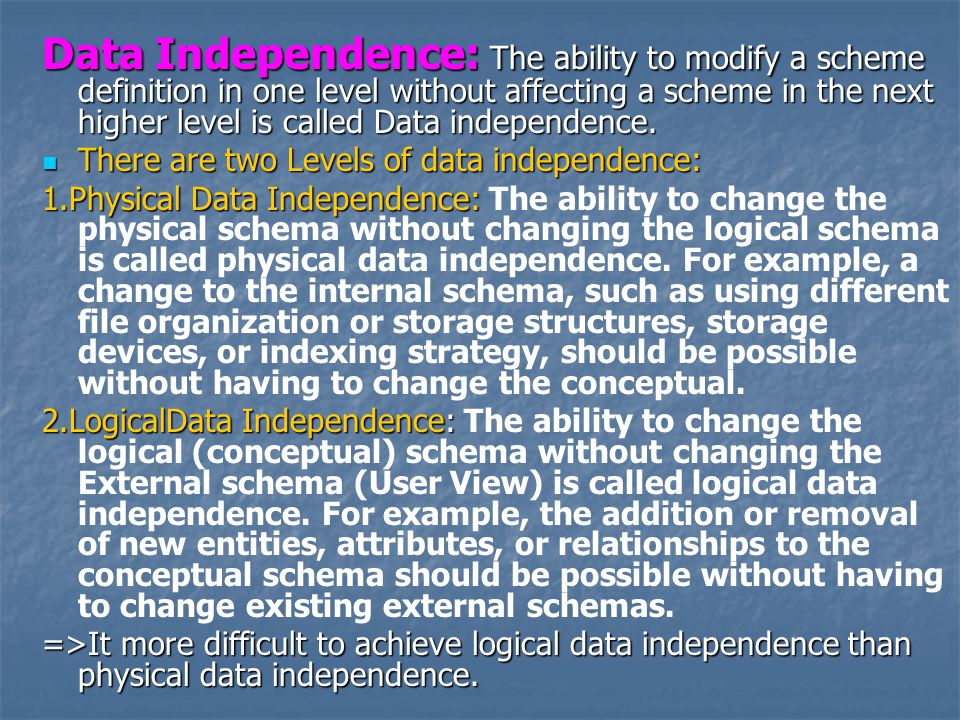 Data Independence: The ability to modify a scheme definition in one level without affecting a scheme in the next higher level is called Data independence.

There are two Levels of data independence:

1.Physical Data Independence: The ability to change the physical schema without changing the logical schema is called physical data independence. For example, a change to the internal schema, such as using different file organization or storage structures, storage devices, or indexing strategy, should be possible without having to change the conceptual.

2.LogicalData Independence: The ability to change the logical (conceptual) schema without changing the External schema (User View) is called logical data independence. For example, the addition or removal of new entities, attributes, or relationships to the conceptual schema should be possible without having to change existing external schemas.

=>It more difficult to achieve logical data independence than physical data independence.